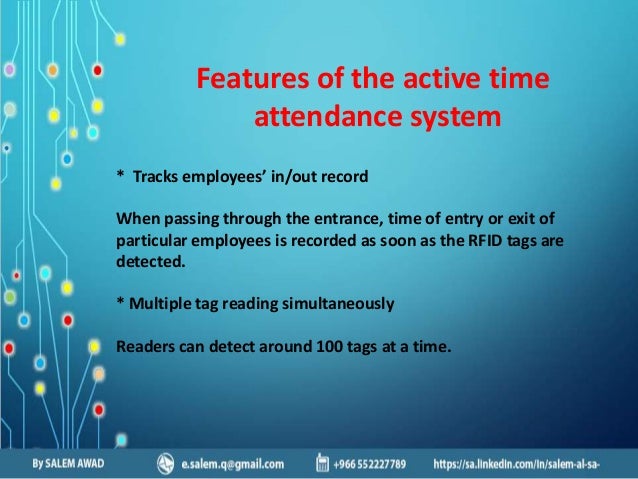 Features of the active time attendance system

* Tracks employees' in/out record

When passing through the entrance, time of entry or exit of particular employees is recorded as soon as the RFID tags are detected.

* Multiple tag reading simultaneously

Readers can detect around 100 tags at a time.

By SALEM AWAD e.salem.q@gmail.com +966 552227789 https://sa.linkedin.com/in/salem-al-sa-